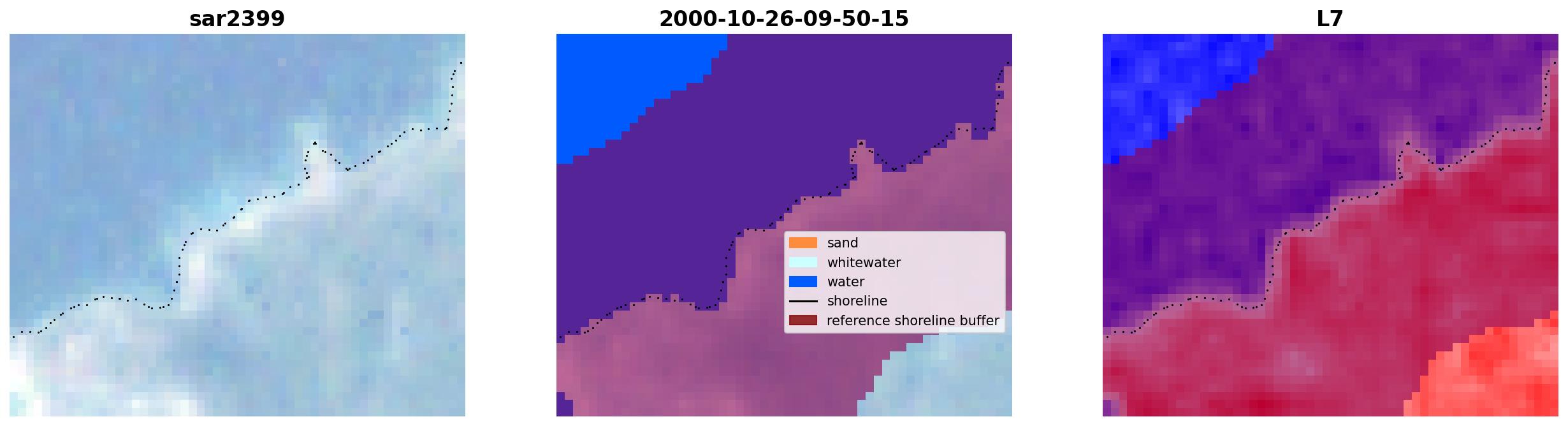 sar2399

2000-10-26-09-50-15

sand
whitewater
water
shoreline
reference shoreline buffer

L7